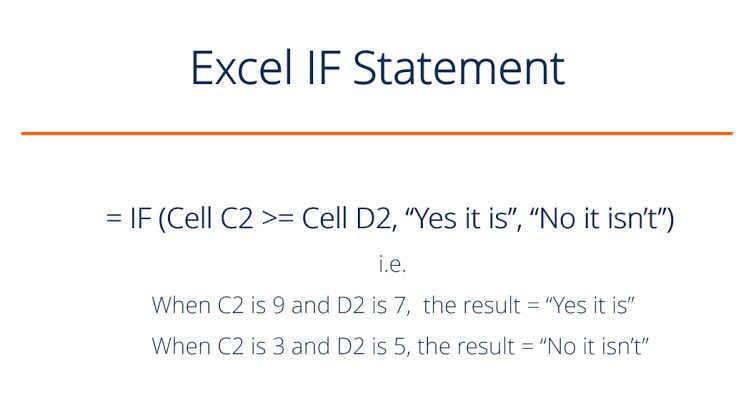 Excel IF Statement

= IF (Cell C2 >= Cell D2, “Yes it is”, “No it isn’t”)

i.e.

When C2 is 9 and D2 is 7, the result = “Yes it is”

When C2 is 3 and D2 is 5, the result = “No it isn’t”